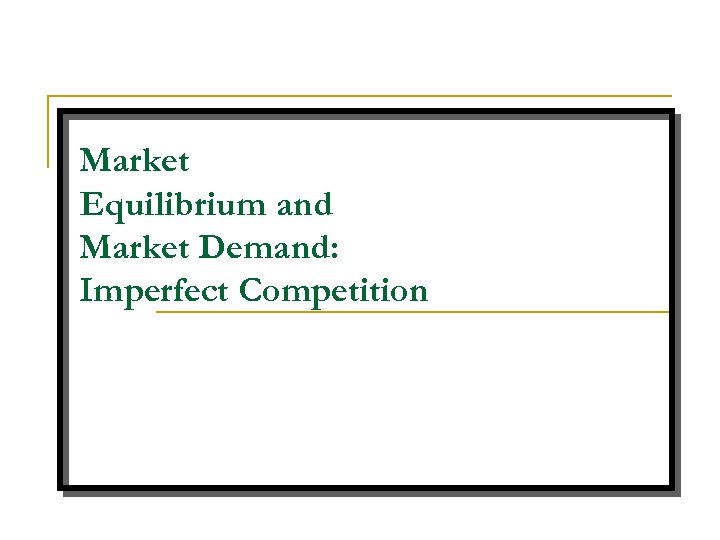 Market Equilibrium and Market Demand: Imperfect Competition